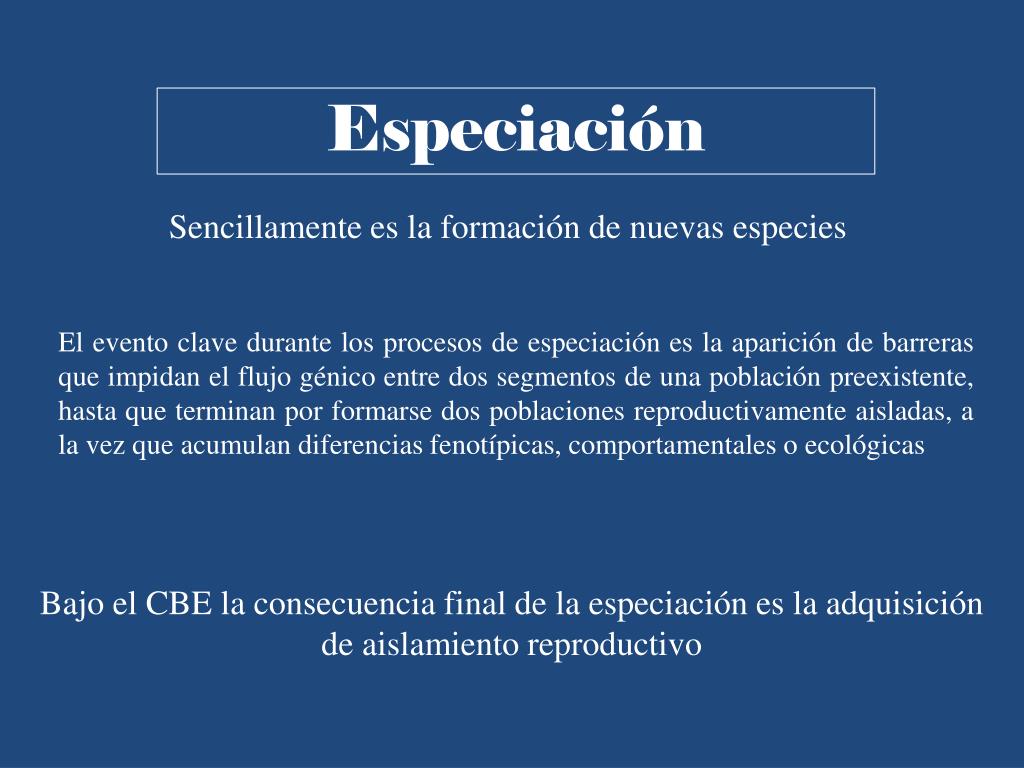 Especiación

Sencillamente es la formación de nuevas especies

El evento clave durante los procesos de especiación es la aparición de barreras que impidan el flujo génico entre dos segmentos de una población preexistente, hasta que terminan por formarse dos poblaciones reproductivamente aisladas, a la vez que acumulan diferencias fenotípicas, comportamentales o ecológicas

Bajo el CBE la consecuencia final de la especiación es la adquisición de aislamiento reproductivo